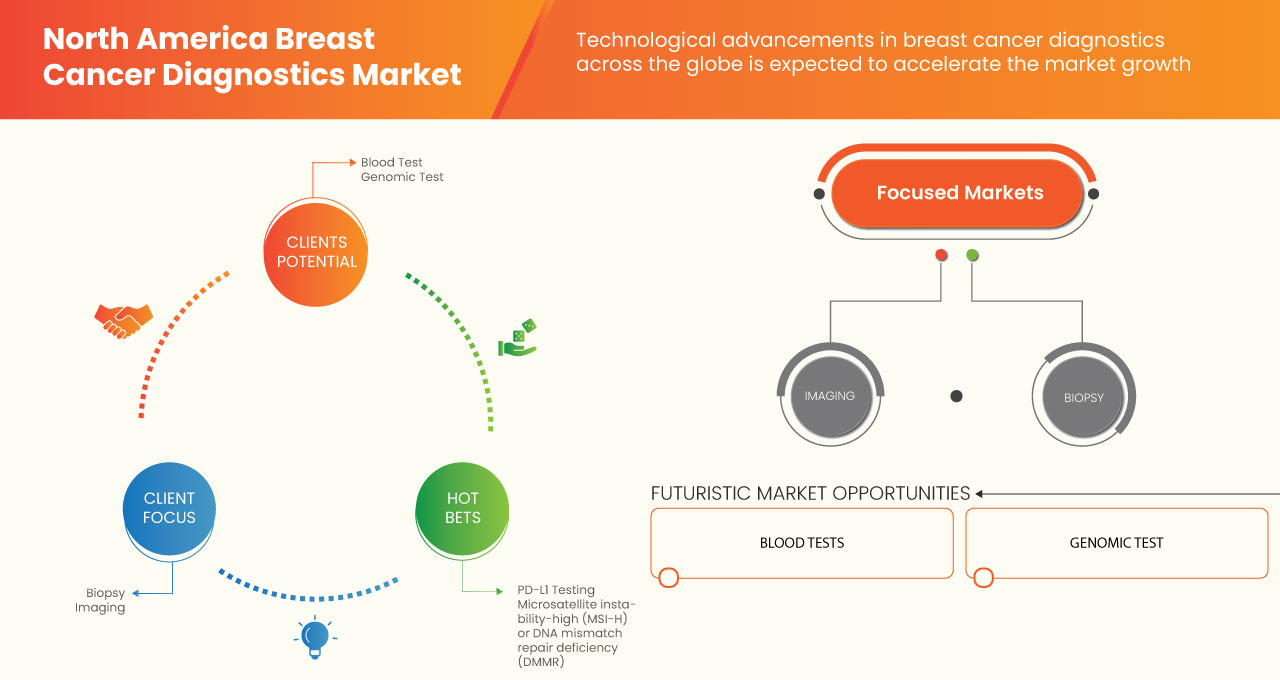 North America Breast Cancer Diagnostics Market

Technological advancements in breast cancer diagnostics across the globe is expected to accelerate the market growth

Blood Test
Genomic Test

CLIENTS POTENTIAL

CLIENT FOCUS

HOT BETS

Biopsy
Imaging

PD-L1 Testing
Microsatellite instability-high (MSI-H) or DNA mismatch repair deficiency (DMMR)

Focused Markets

IMAGING

BIOPSY

FUTURISTIC MARKET OPPORTUNITIES

BLOOD TESTS

GENOMIC TEST